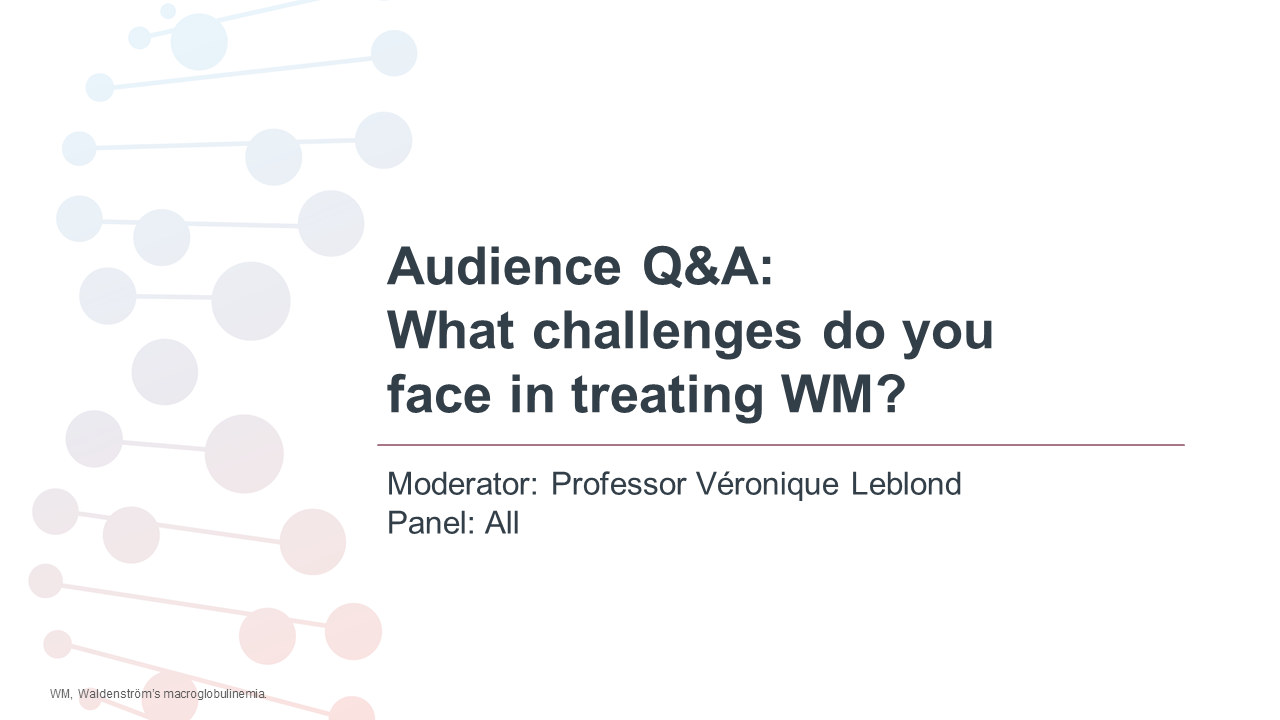 Audience Q&A:
What challenges do you face in treating WM?

Moderator: Professor Véronique Leblond
Panel: All

WM, Waldenström's macroglobulinemia.